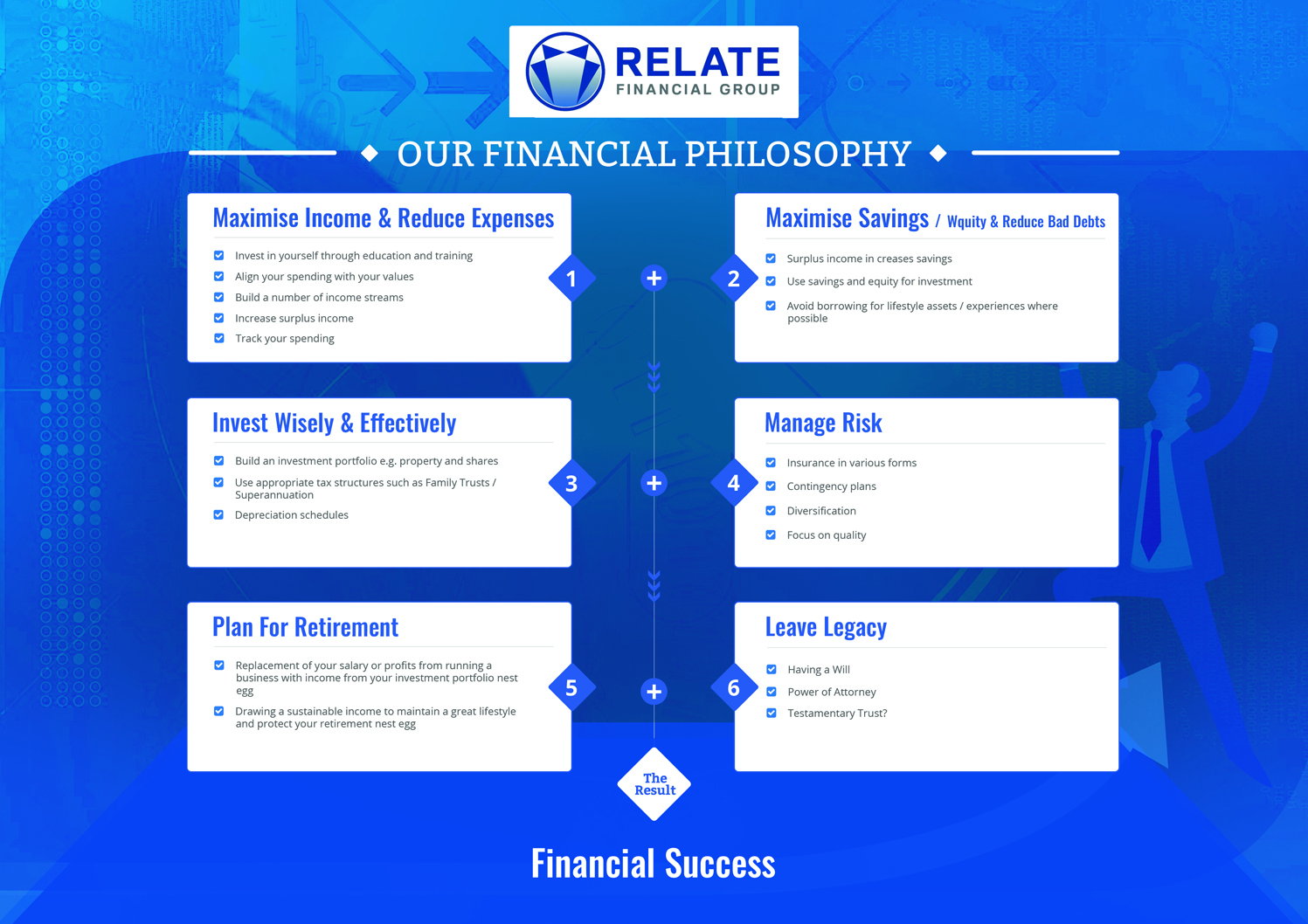 RELATE
FINANCIAL GROUP

OUR FINANCIAL PHILOSOPHY

Maximise Income & Reduce Expenses

Invest in yourself through education and training
Align your spending with your values
Build a number of income streams
Increase surplus income
Track your spending

1

+

2

Maximise Savings / Wquity & Reduce Bad Debts

Surplus income in creases savings
Use savings and equity for investment
Avoid borrowing for lifestyle assets / experiences where possible

Invest Wisely & Effectively

Build an investment portfolio e.g. property and shares
Use appropriate tax structures such as Family Trusts / Superannuation
Depreciation schedules

3

+

4

Manage Risk

Insurance in various forms
Contingency plans
Diversification
Focus on quality

Plan For Retirement

Replacement of your salary or profits from running a business with income from your investment portfolio nest egg
Drawing a sustainable income to maintain a great lifestyle and protect your retirement nest egg

5

+

6

Leave Legacy

Having a Will
Power of Attorney
Testamentary Trust?

The Result

Financial Success